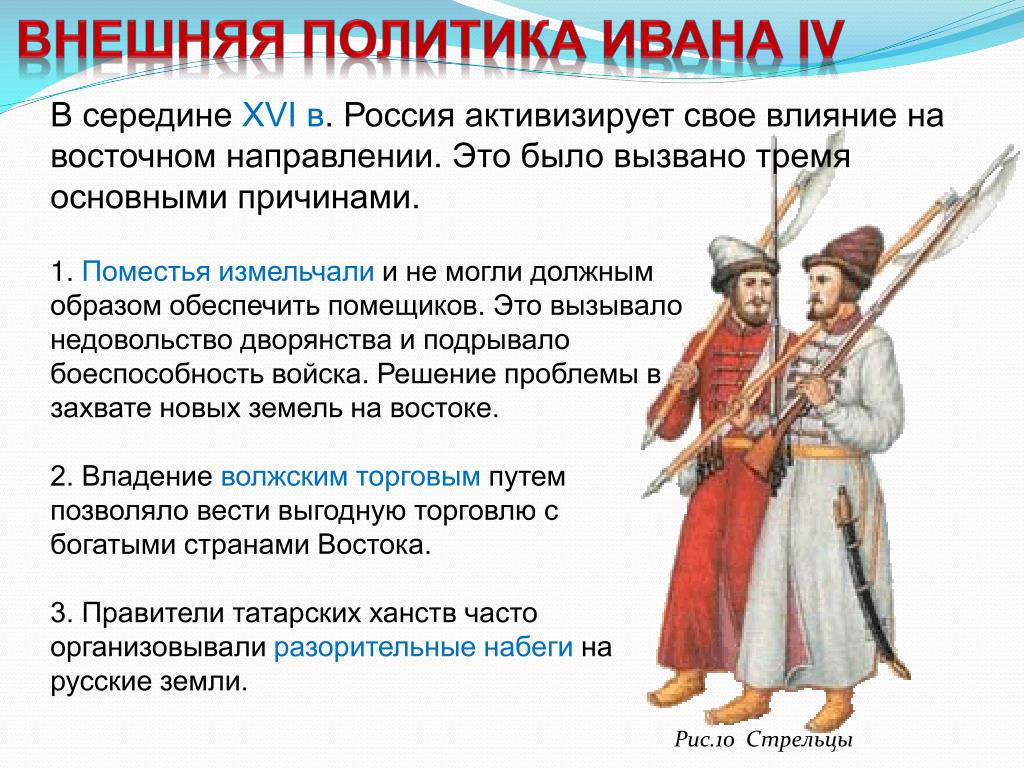 ВНЕШНЯЯ ПОЛИТИКА ИВАНА IV

В середине XVI в. Россия активизирует свое влияние на восточном направлении. Это было вызвано тремя основными причинами.

1. Поместья измельчали и не могли должным образом обеспечить помещиков. Это вызывало недовольство дворянства и подрывало боеспособность войска. Решение проблемы в захвате новых земель на востоке.

2. Владение волжским торговым путем позволяло вести выгодную торговлю с богатыми странами Востока.

3. Правители татарских ханств часто организовывали разорительные набеги на русские земли.

Рис.10 Стрельцы